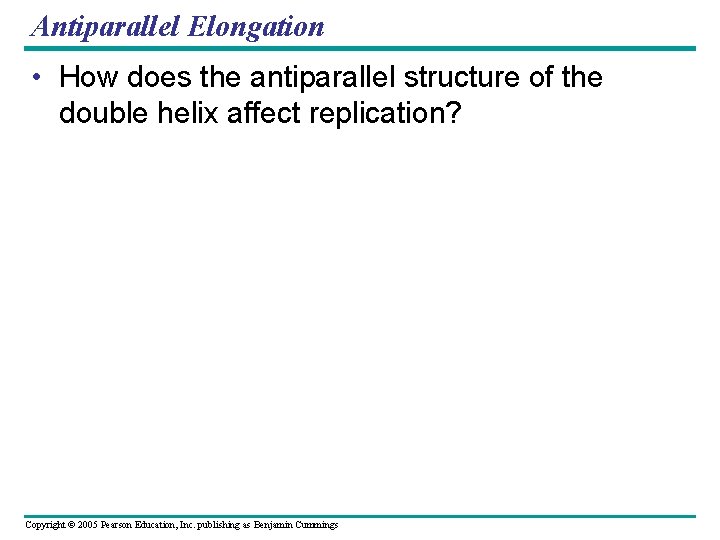 Antiparallel Elongation

• How does the antiparallel structure of the double helix affect replication?

Copyright © 2005 Pearson Education, Inc. publishing as Benjamin Cummings